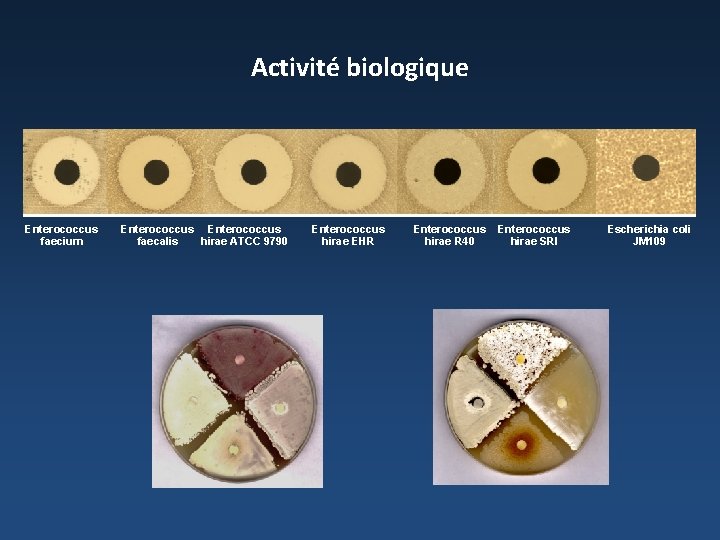 Activité biologique

Enterococcus faecium

Enterococcus faecalis

Enterococcus hirae ATCC 9790

Enterococcus hirae EHR

Enterococcus hirae R40

Enterococcus hirae SRI

Escherichia coli JM109